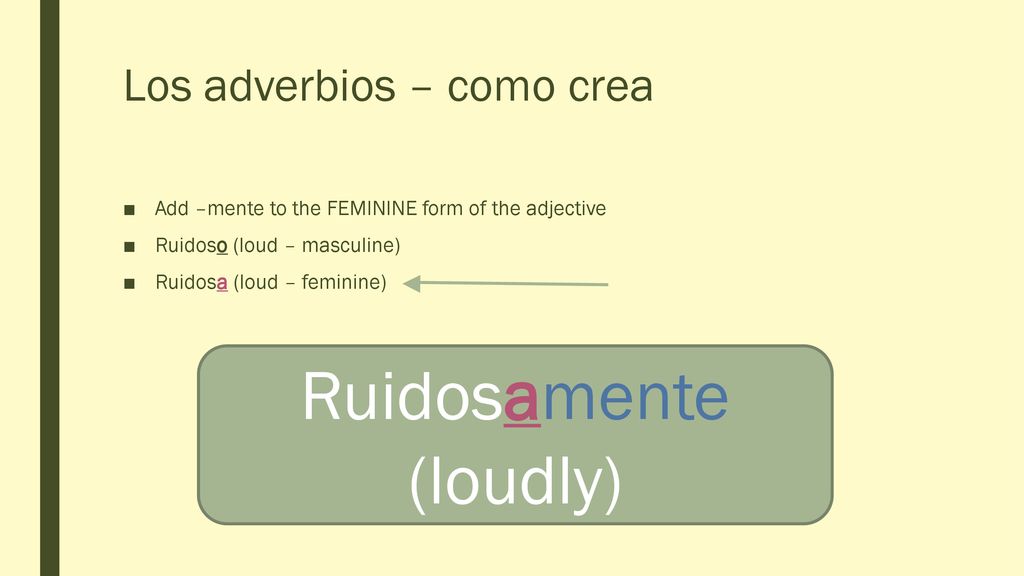 Los adverbios – como crea

■ Add –mente to the FEMININE form of the adjective
■ Ruidoso (loud – masculine)
■ Ruidosa (loud – feminine)

Ruidosamente (loudly)